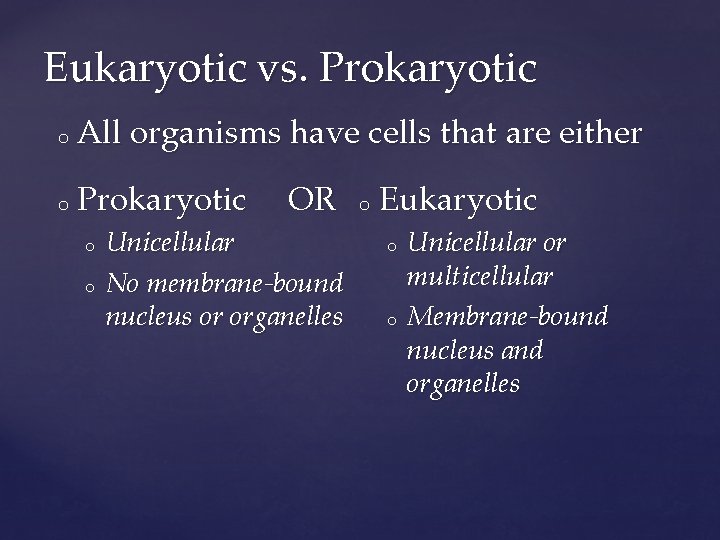 Eukaryotic vs. Prokaryotic

o All organisms have cells that are either

o Prokaryotic OR

o Unicellular

o No membrane-bound nucleus or organelles

o Eukaryotic

o Unicellular or multicellular

o Membrane-bound nucleus and organelles